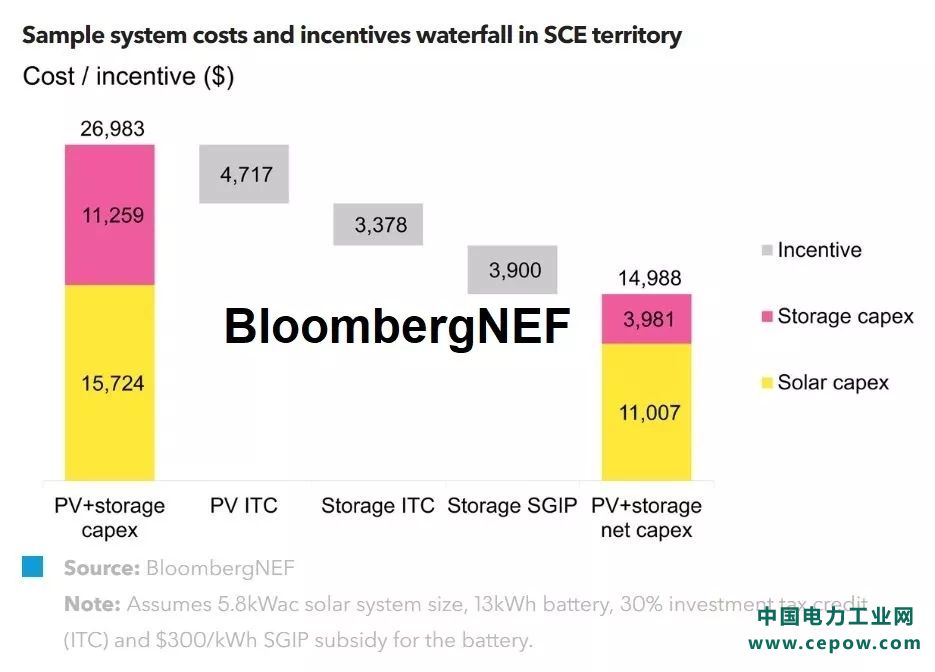 Sample system costs and incentives waterfall in SCE territory

Cost / incentive ($)

26,983

11,259

15,724

4,717

3,378

3,900

14,988

3,981

11,007

BloombergNEF

Incentive

Storage capex

Solar capex

PV+storage capex

PV ITC

Storage ITC

Storage SGIP

PV+storage net capex

Source: BloombergNEF

Note: Assumes 5.8kWac solar system size, 13kWh battery, 30% investment tax credit (ITC) and $300/kWh SGIP subsidy for the battery.

中国电力工业网
www.cepow.com